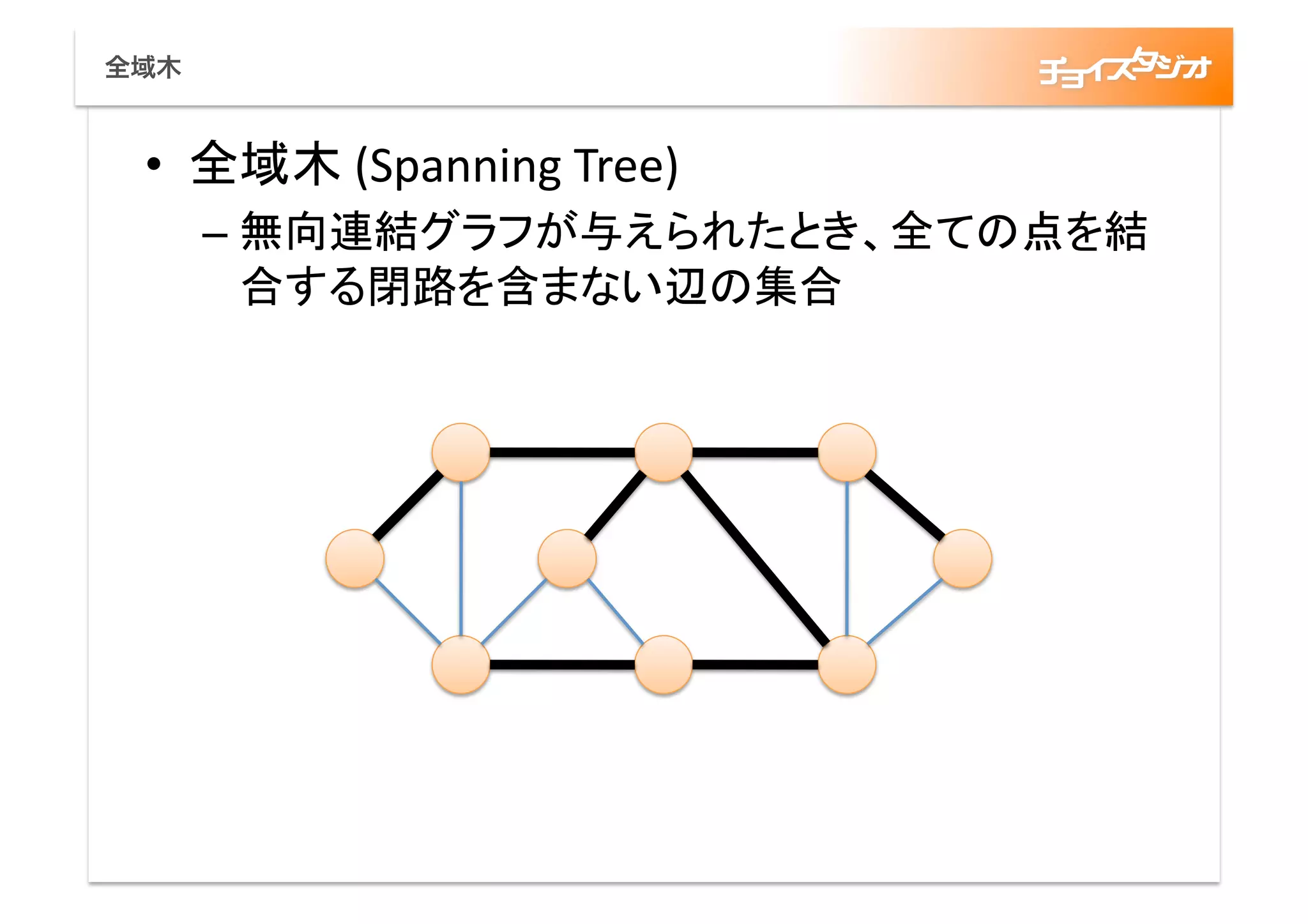 全域木

チョイスタジオ

• 全域木 (Spanning Tree)

– 無向連結グラフが与えられたとき、全ての点を結合する閉路を含まない辺の集合